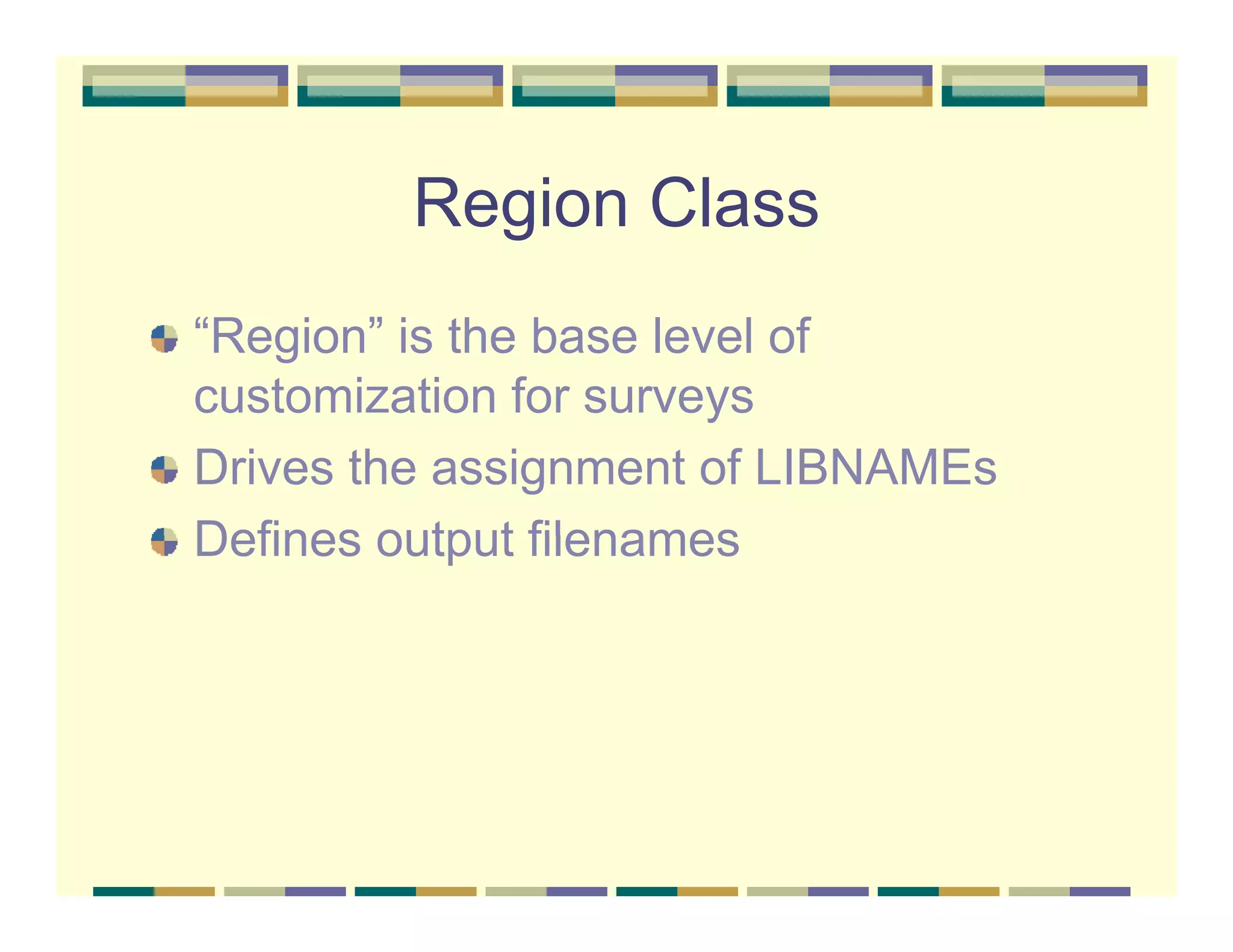 Region Class

“Region” is the base level of customization for surveys

Drives the assignment of LIBNAMEs

Defines output filenames